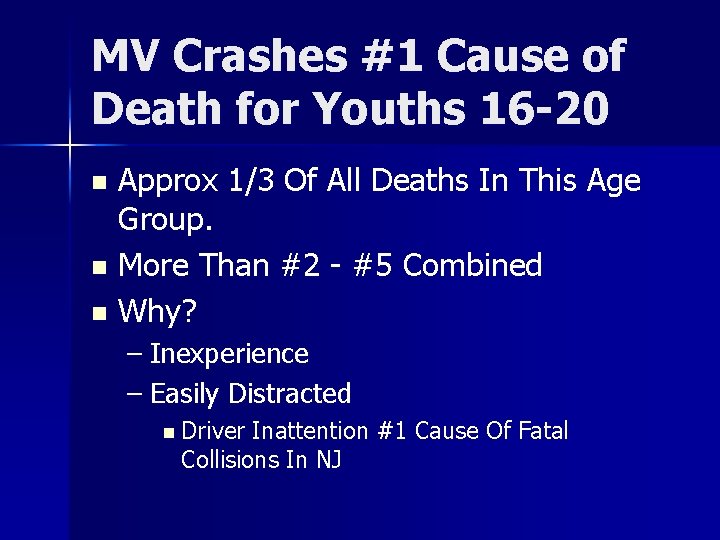 MV Crashes #1 Cause of Death for Youths 16-20

- Approx 1/3 Of All Deaths In This Age Group.
- More Than #2 - #5 Combined
- Why?
  – Inexperience
  – Easily Distracted
    - Driver Inattention #1 Cause Of Fatal Collisions In NJ